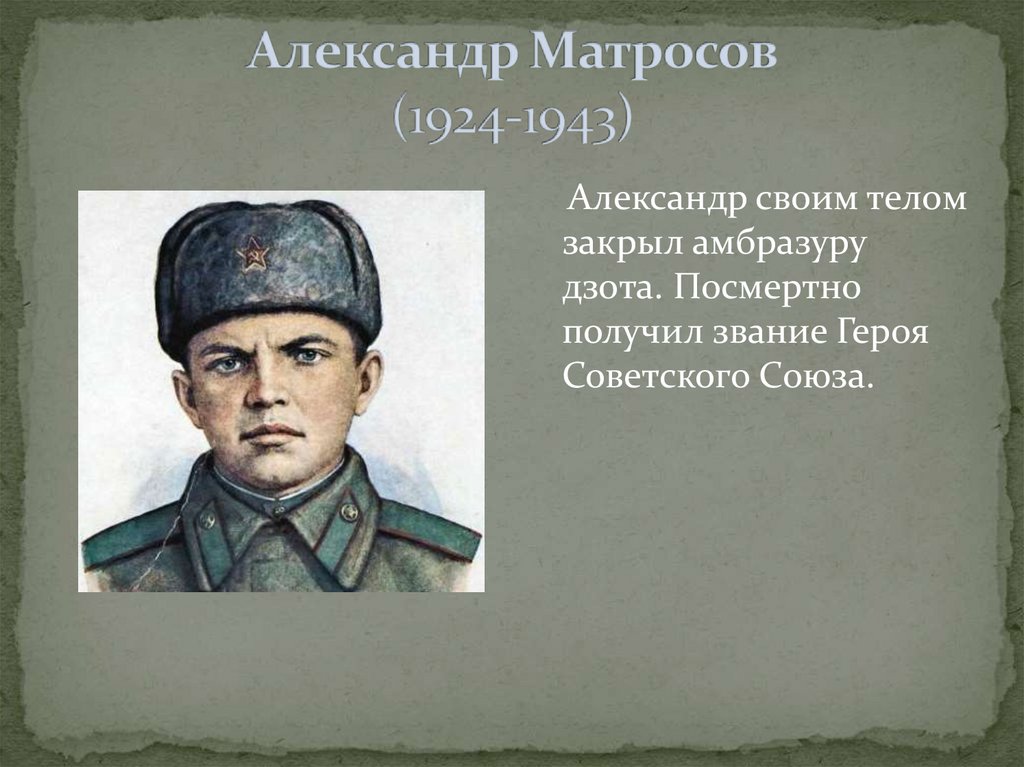 Александр Матросов
(1924-1943)

Александр своим телом закрыл амбразуру дзота. Посмертно получил звание Героя Советского Союза.